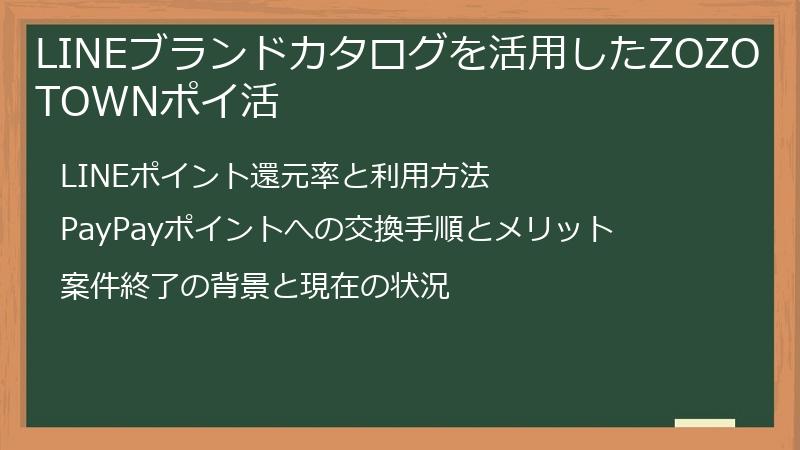 LINEブランドカタログを活用したZOZOTOWNポイ活

LINEポイント還元率と利用方法

PayPayポイントへの交換手順とメリット

案件終了の背景と現在の状況